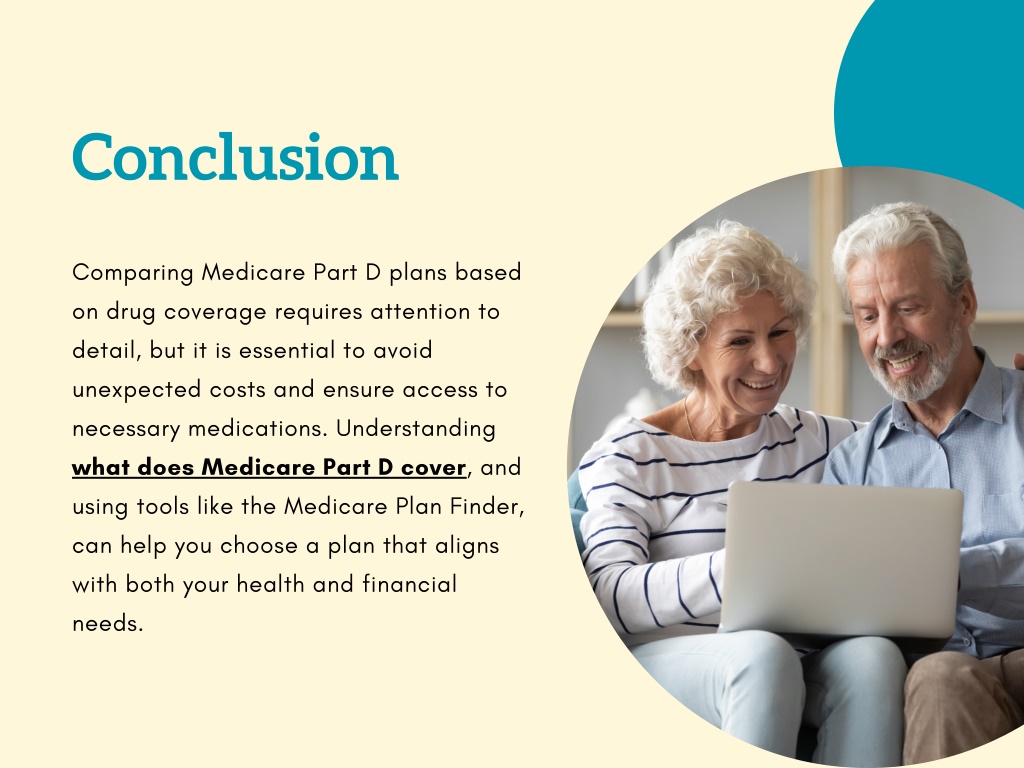 Conclusion

Comparing Medicare Part D plans based on drug coverage requires attention to detail, but it is essential to avoid unexpected costs and ensure access to necessary medications. Understanding what does Medicare Part D cover, and using tools like the Medicare Plan Finder, can help you choose a plan that aligns with both your health and financial needs.